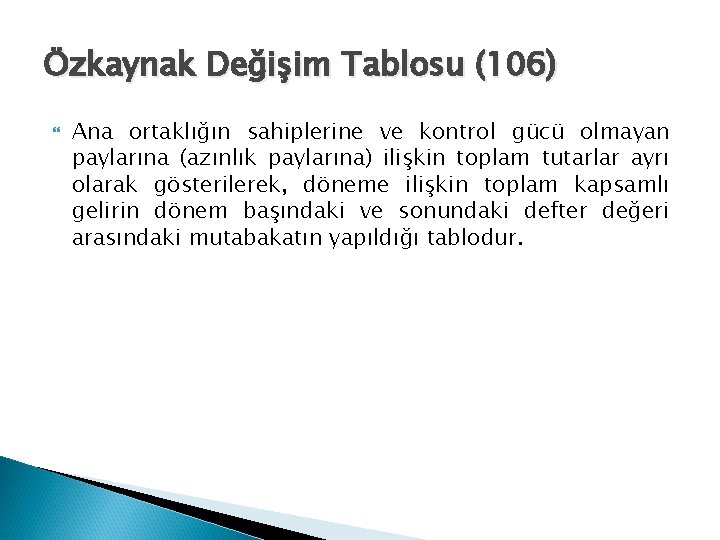 Özkaynak Değişim Tablosu (106)

Ana ortaklığın sahiplerine ve kontrol gücü olmayan paylarına (azınlık paylarına) ilişkin toplam tutarlar ayrı olarak gösterilerek, döneme ilişkin toplam kapsamlı gelirin dönem başındaki ve sonundaki defter değeri arasındaki mutabakatın yapıldığı tablodur.